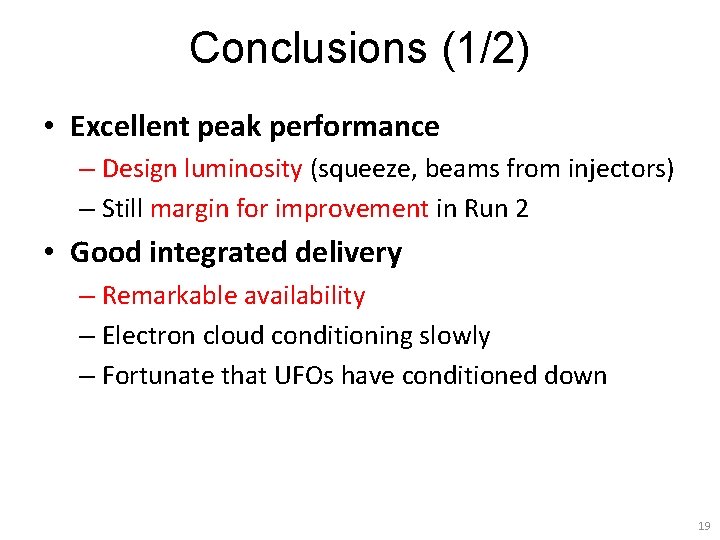 Conclusions (1/2)

• Excellent peak performance
– Design luminosity (squeeze, beams from injectors)
– Still margin for improvement in Run 2

• Good integrated delivery
– Remarkable availability
– Electron cloud conditioning slowly
– Fortunate that UFOs have conditioned down

19